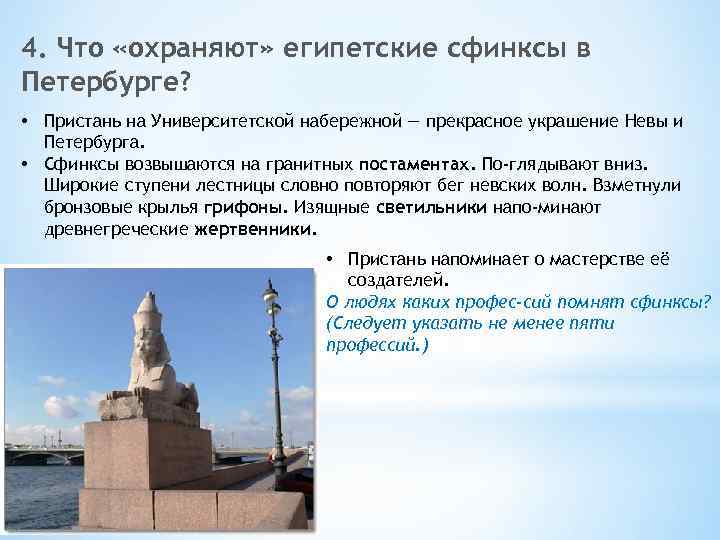 4. Что «охраняют» египетские сфинксы в Петербурге?

• Пристань на Университетской набережной — прекрасное украшение Невы и Петербурга.
• Сфинксы возвышаются на гранитных постаментах. По-глядывают вниз. Широкие ступени лестницы словно повторяют бег невских волн. Взметнули бронзовые крылья грифоны. Изящные светильники напо-минают древнегреческие жертвенники.

• Пристань напоминает о мастерстве её создателей.
О людях каких профес-сий помнят сфинксы? (Следует указать не менее пяти профессий.)